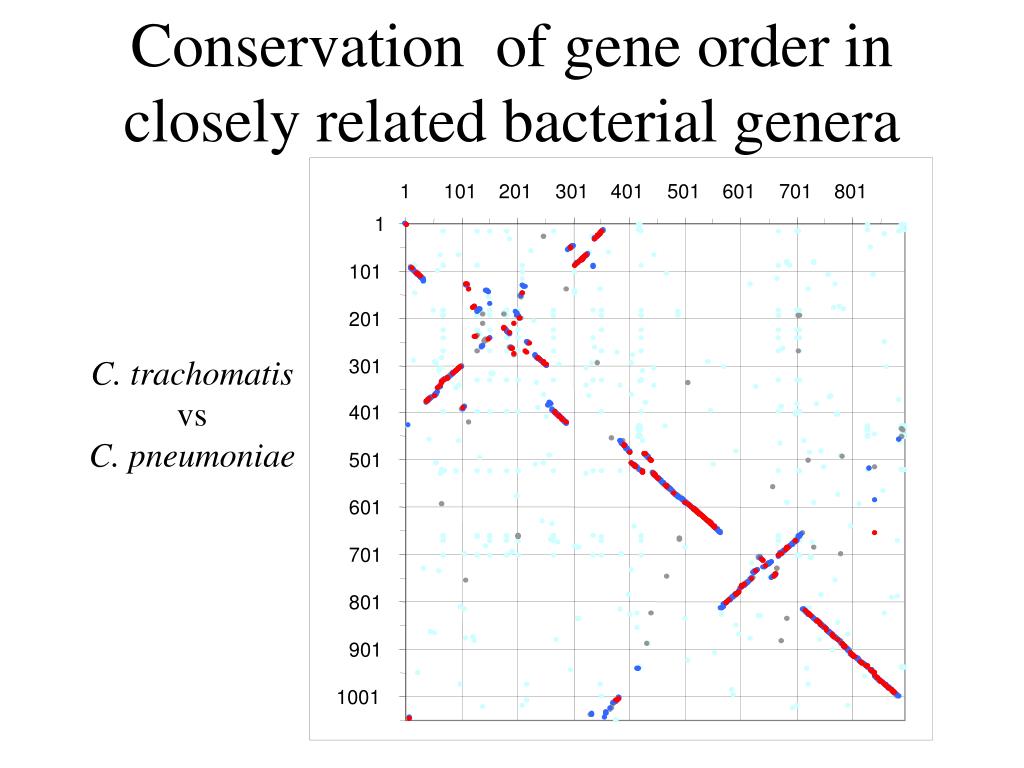 Conservation of gene order in closely related bacterial genera

C. trachomatis
vs
C. pneumoniae

1 101 201 301 401 501 601 701 801

1
101
201
301
401
501
601
701
801
901
1001